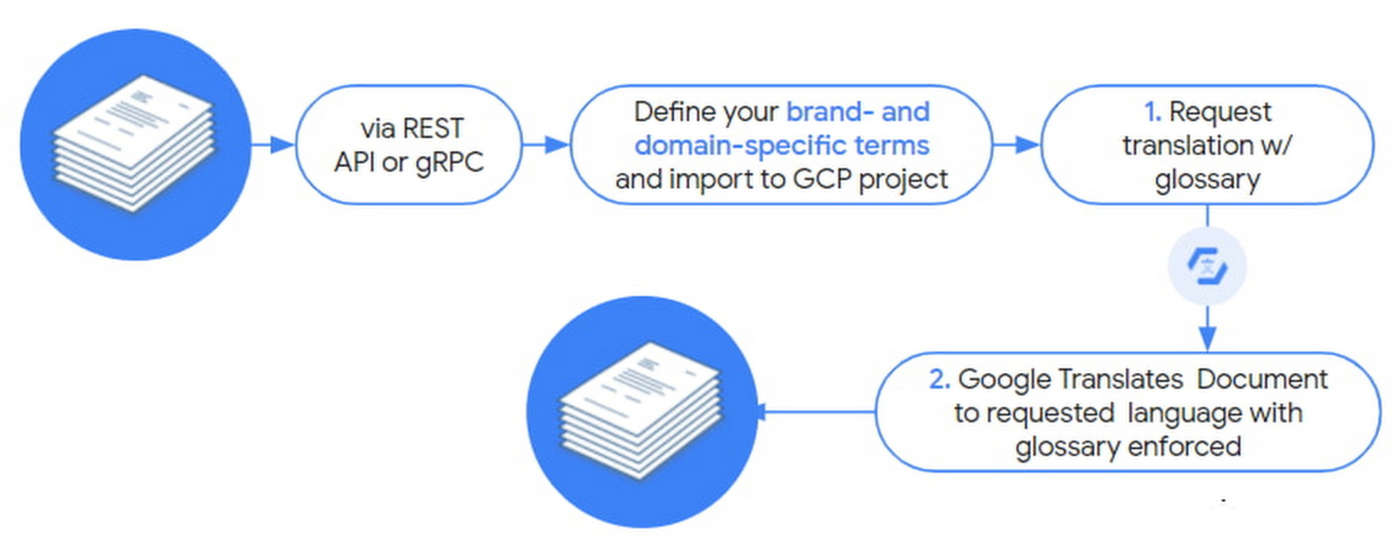 via REST API or gRPC

Define your brand- and domain-specific terms and import to GCP project

1. Request translation w/ glossary

2. Google Translates Document to requested language with glossary enforced